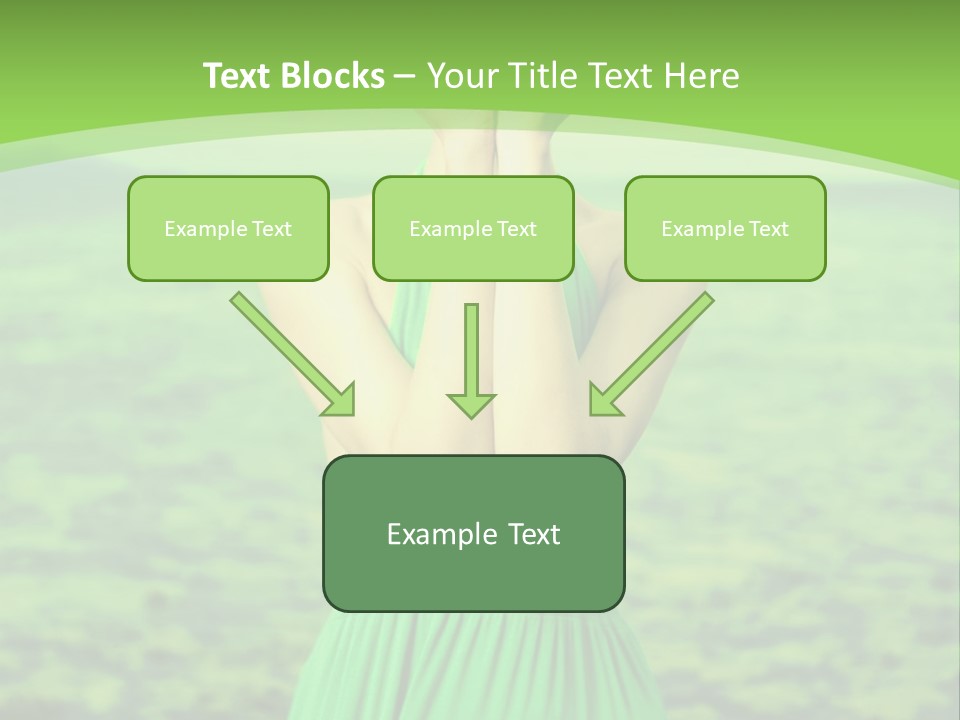 Text Blocks – Your Title Text Here

Example Text

Example Text

Example Text

Example Text